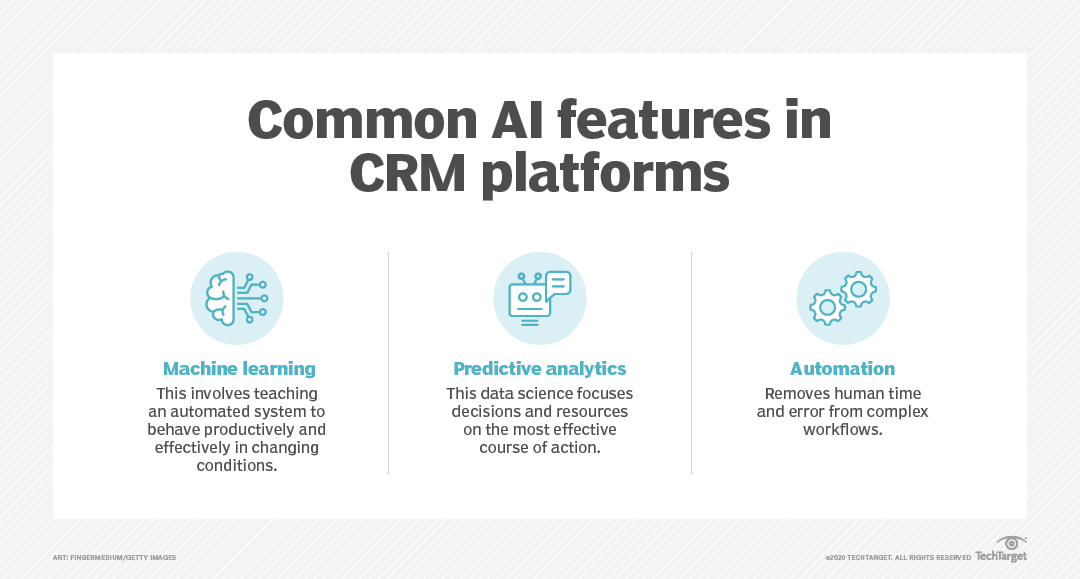 Common AI features in CRM platforms

Machine learning
This involves teaching an automated system to behave productively and effectively in changing conditions.

Predictive analytics
This data science focuses decisions and resources on the most effective course of action.

Automation
Removes human time and error from complex workflows.

ART: FINGERMEDIUM/GETTY IMAGES

©2020 TECHTARGET. ALL RIGHTS RESERVED TechTarget